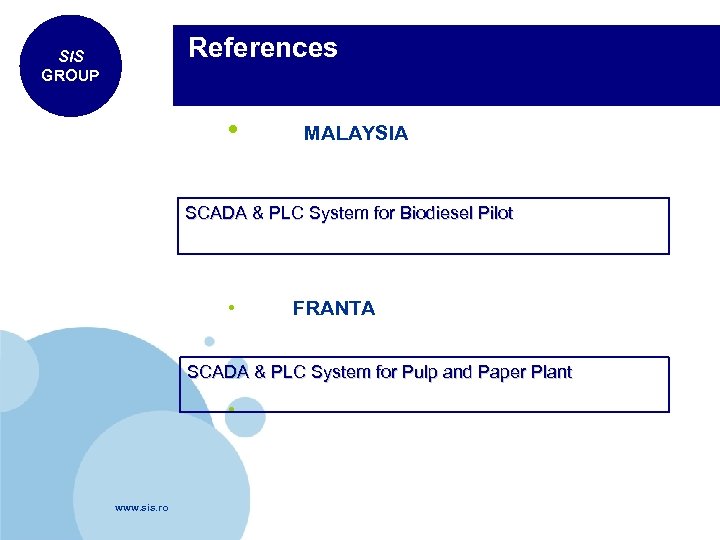 SIS
GROUP

References

• MALAYSIA

SCADA & PLC System for Biodiesel Pilot

• FRANTA

SCADA & PLC System for Pulp and Paper Plant

•

www.sis.ro